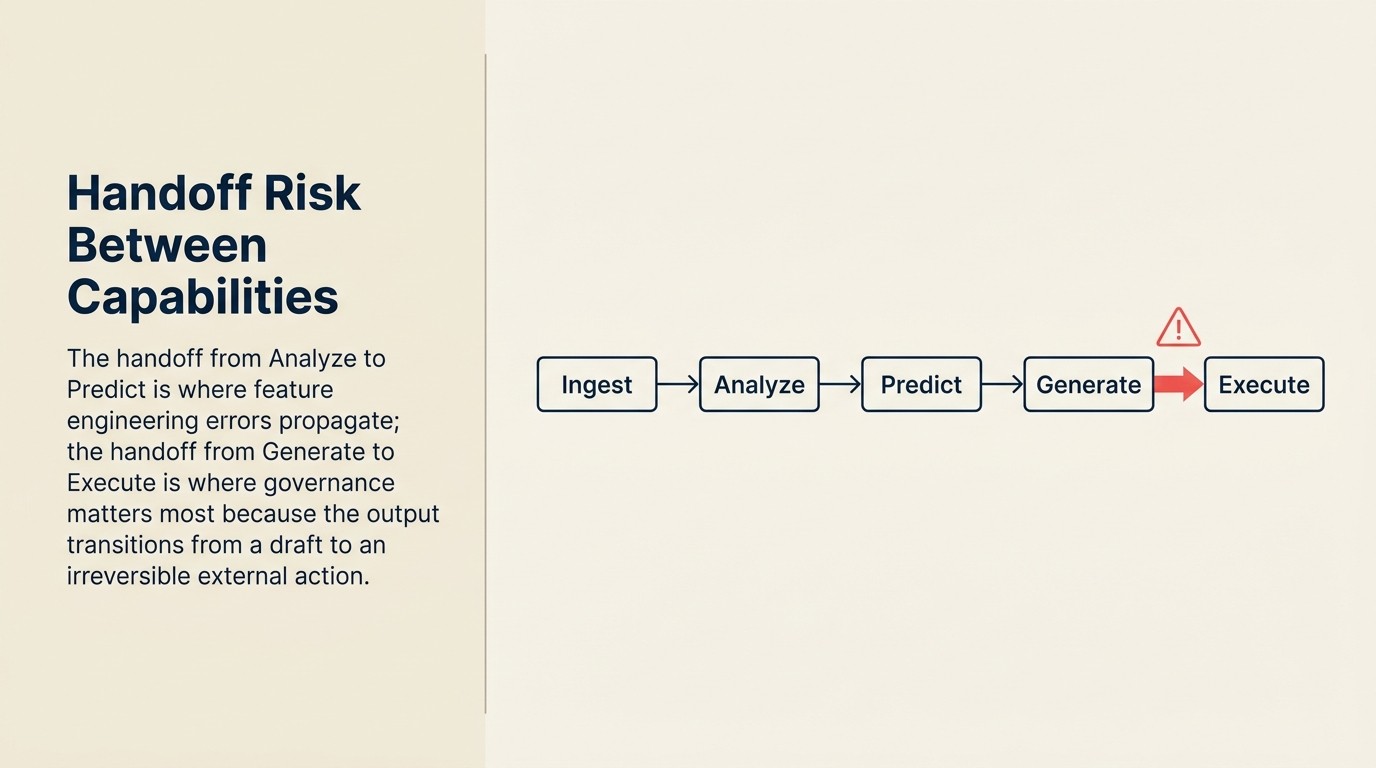 Handoff Risk Between Capabilities

The handoff from Analyze to Predict is where feature engineering errors propagate; the handoff from Generate to Execute is where governance matters most because the output transitions from a draft to an irreversible external action.

Ingest

Analyze

Predict

Generate

Execute